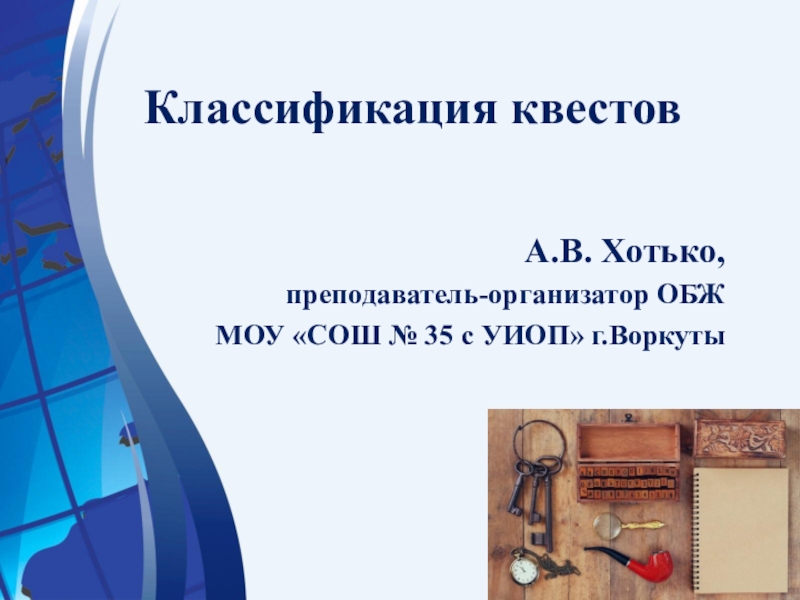 Классификация квестов

А.В. Хотько,

преподаватель-организатор ОБЖ

МОУ «СОШ № 35 с УИОП» г.Воркуты